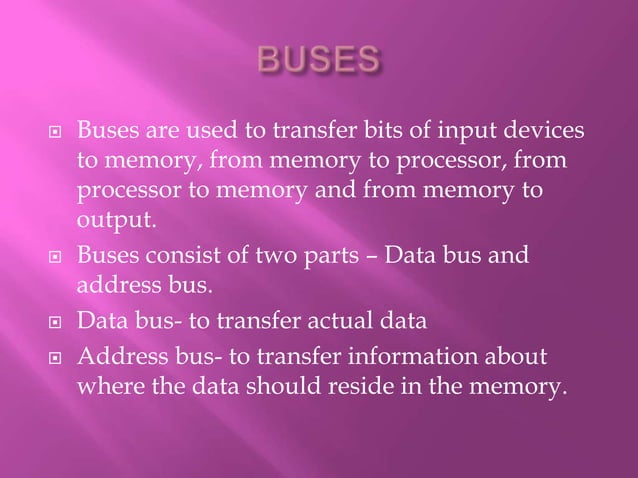 BUSES

Buses are used to transfer bits of input devices to memory, from memory to processor, from processor to memory and from memory to output.

Buses consist of two parts – Data bus and address bus.

Data bus- to transfer actual data

Address bus- to transfer information about where the data should reside in the memory.